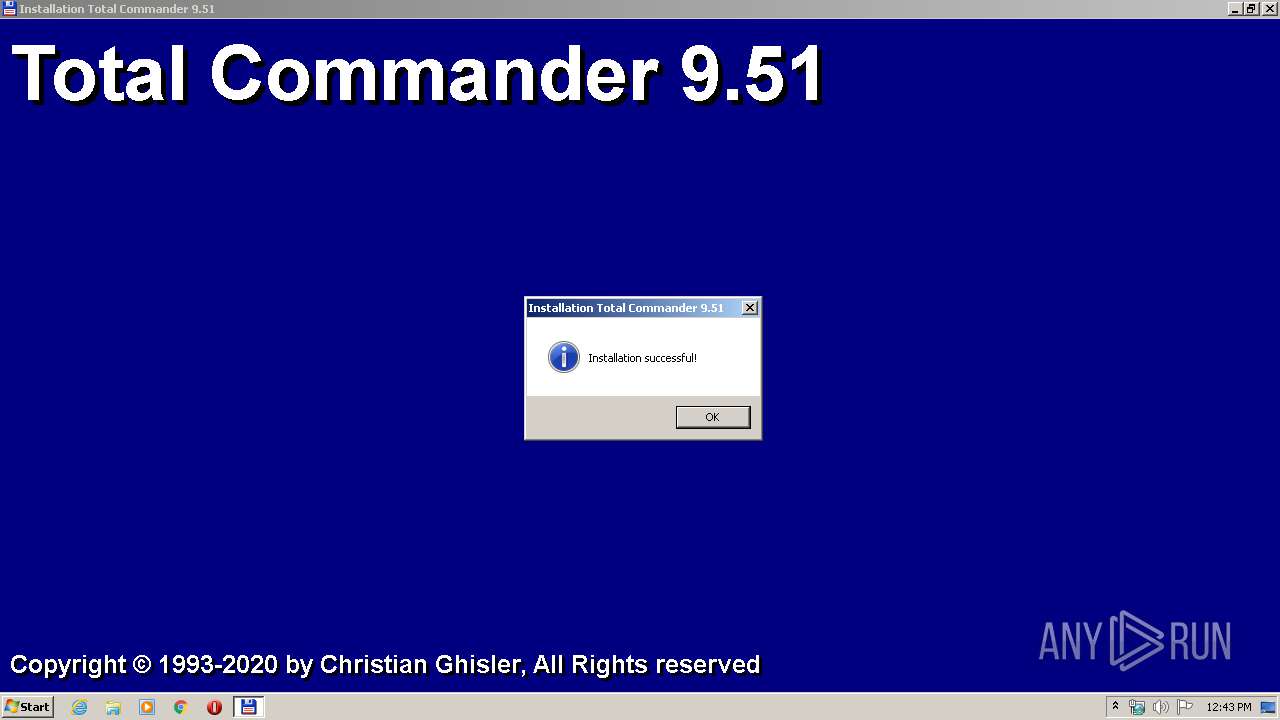 Installation Total Commander 9.51

Total Commander 9.51

Installation Total Commander 9.51

Installation successful!

OK

Copyright © 1993-2020 by Christian Ghisler, All Rights reserved

ANY RUN

Start

12:43 PM